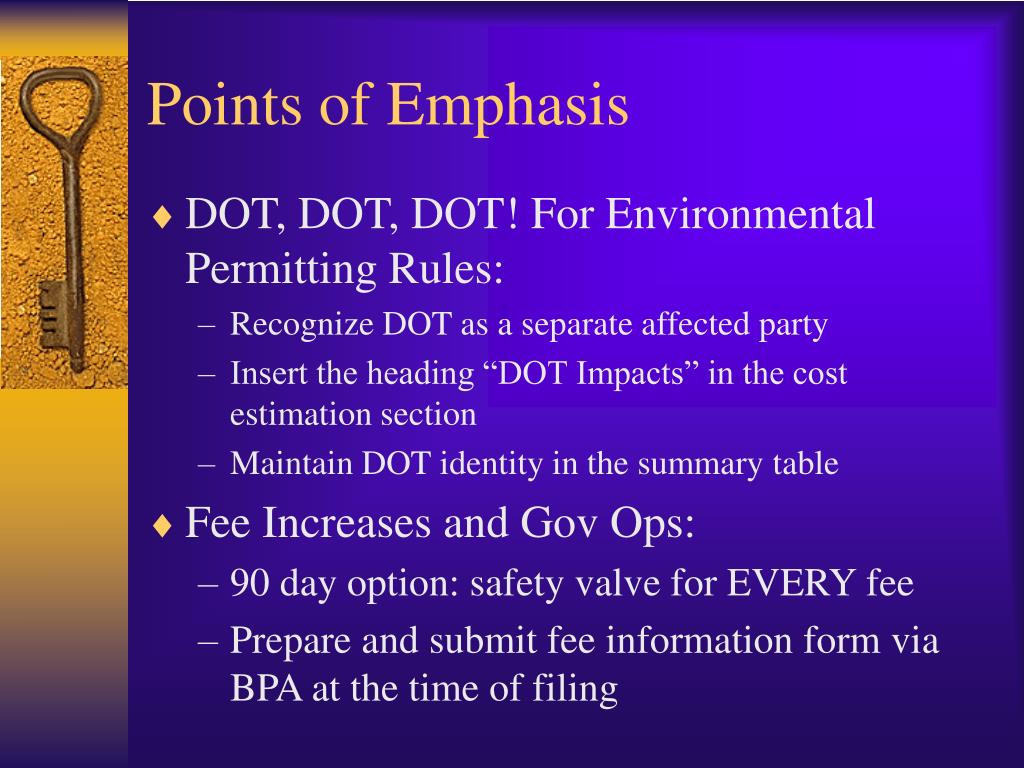 Points of Emphasis

♦ DOT, DOT, DOT! For Environmental Permitting Rules:
– Recognize DOT as a separate affected party
– Insert the heading “DOT Impacts” in the cost estimation section
– Maintain DOT identity in the summary table

♦ Fee Increases and Gov Ops:
– 90 day option: safety valve for EVERY fee
– Prepare and submit fee information form via BPA at the time of filing